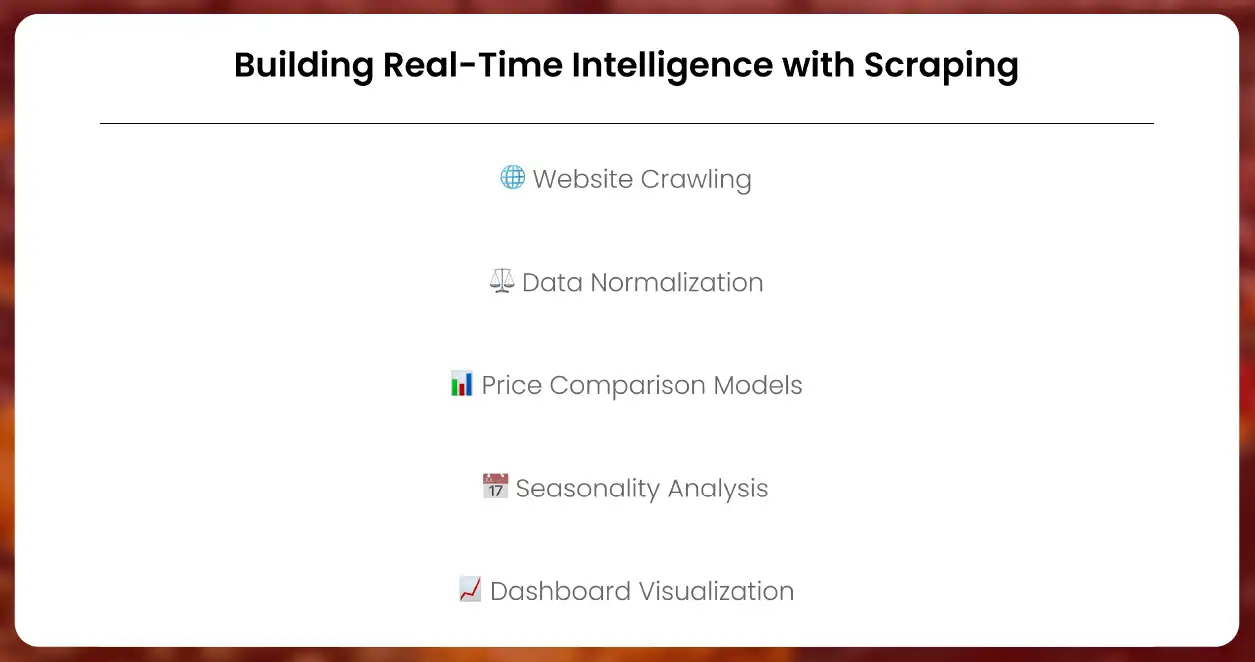 Building Real-Time Intelligence with Scraping

🌐 Website Crawling

⚖️ Data Normalization

📊 Price Comparison Models

📅 Seasonality Analysis

📈 Dashboard Visualization